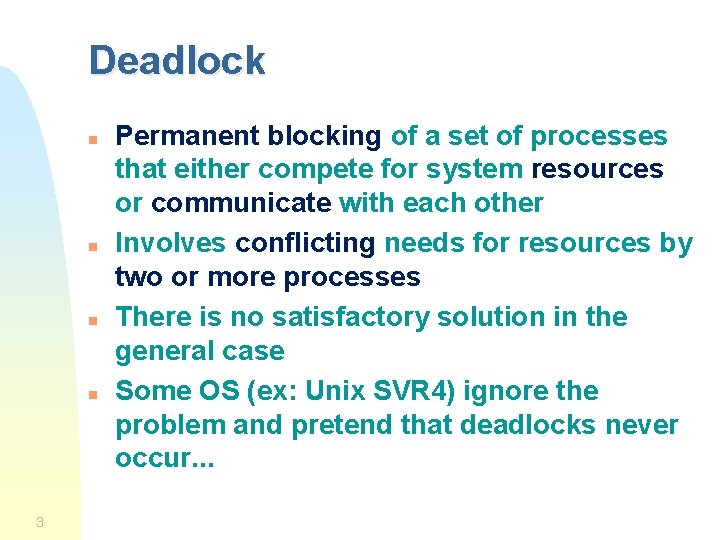 Deadlock

- Permanent blocking of a set of processes that either compete for system resources or communicate with each other
- Involves conflicting needs for resources by two or more processes
- There is no satisfactory solution in the general case
- Some OS (ex: Unix SVR4) ignore the problem and pretend that deadlocks never occur...

3